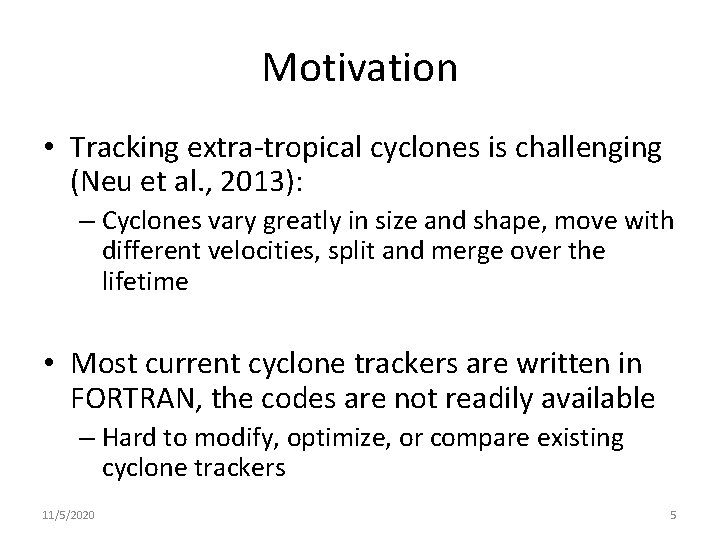 Motivation

• Tracking extra-tropical cyclones is challenging (Neu et al., 2013):

– Cyclones vary greatly in size and shape, move with different velocities, split and merge over the lifetime

• Most current cyclone trackers are written in FORTRAN, the codes are not readily available

– Hard to modify, optimize, or compare existing cyclone trackers

11/5/2020

5